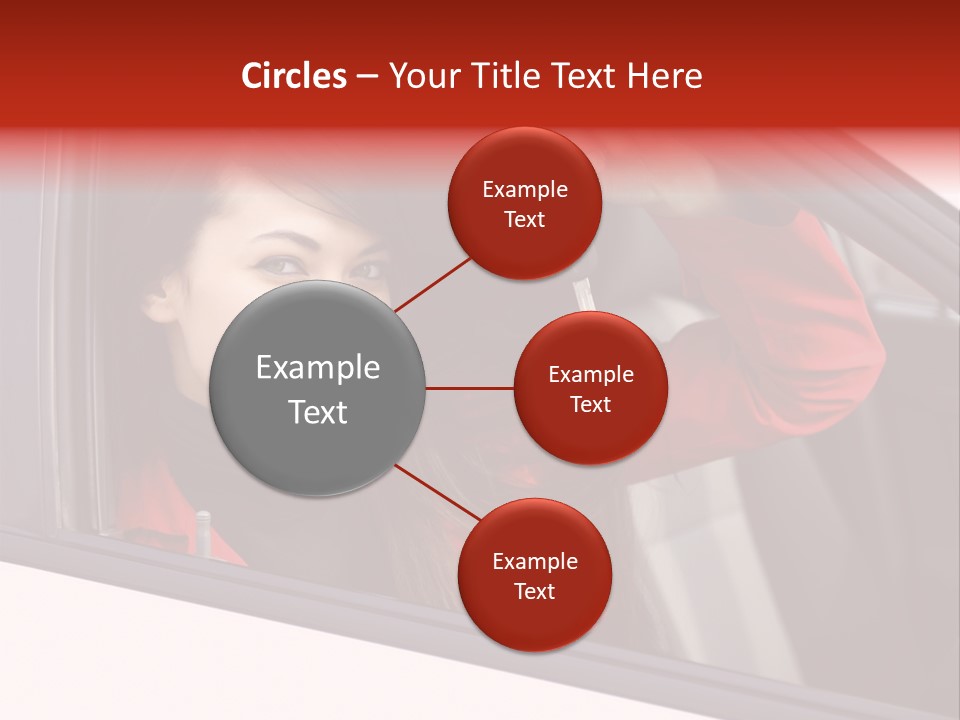 Circles – Your Title Text Here

Example Text

Example Text

Example Text

Example Text